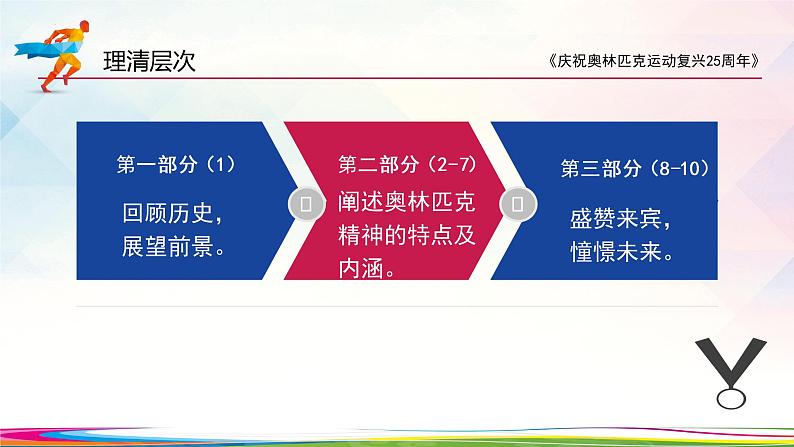 理清层次

《庆祝奥林匹克运动复兴25周年》

第一部分（1）

回顾历史，展望前景。

第二部分（2-7）

阐述奥林匹克精神的特点及内涵。

第三部分（8-10）

盛赞来宾，憧憬未来。